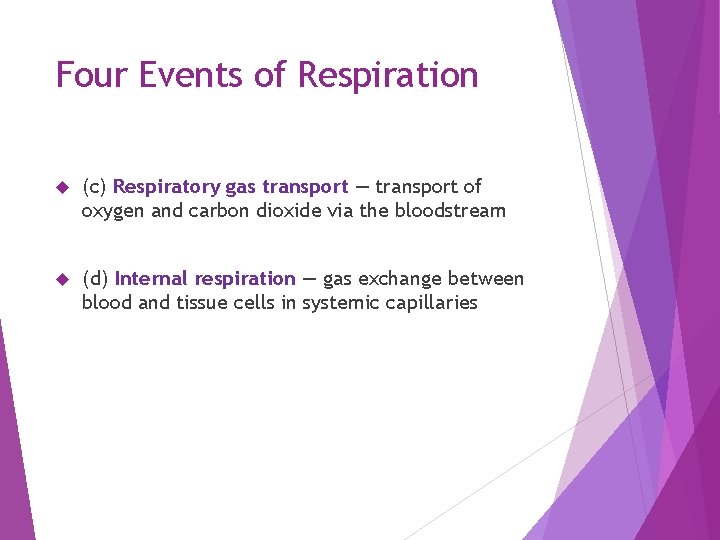 Four Events of Respiration

(c) Respiratory gas transport — transport of oxygen and carbon dioxide via the bloodstream

(d) Internal respiration — gas exchange between blood and tissue cells in systemic capillaries